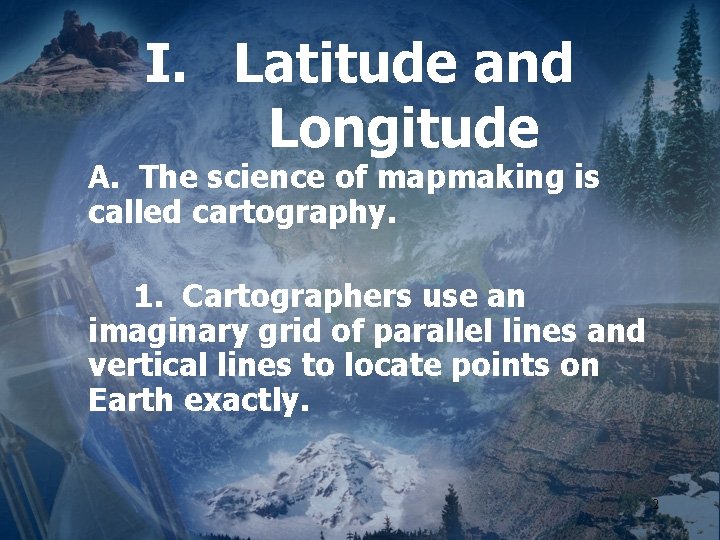 I. Latitude and Longitude

A. The science of mapmaking is called cartography.

1. Cartographers use an imaginary grid of parallel lines and vertical lines to locate points on Earth exactly.

2